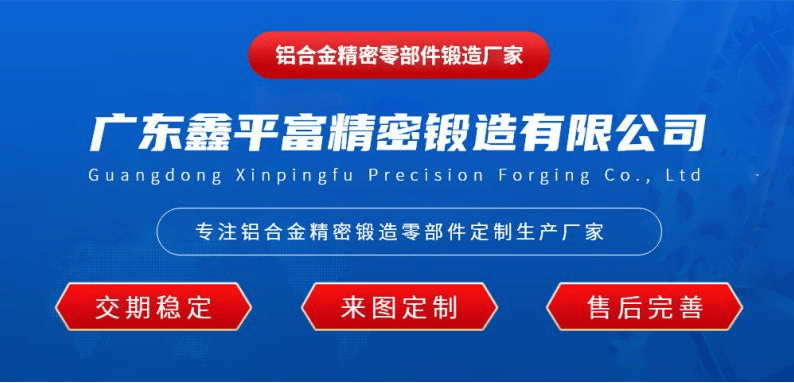 铝合金精密零部件锻造厂家

广东鑫平富精密锻造有限公司

Guangdong Xinpingfu Precision Forging Co., Ltd

专注铝合金精密锻造零部件定制生产厂家

交期稳定

来图定制

售后完善